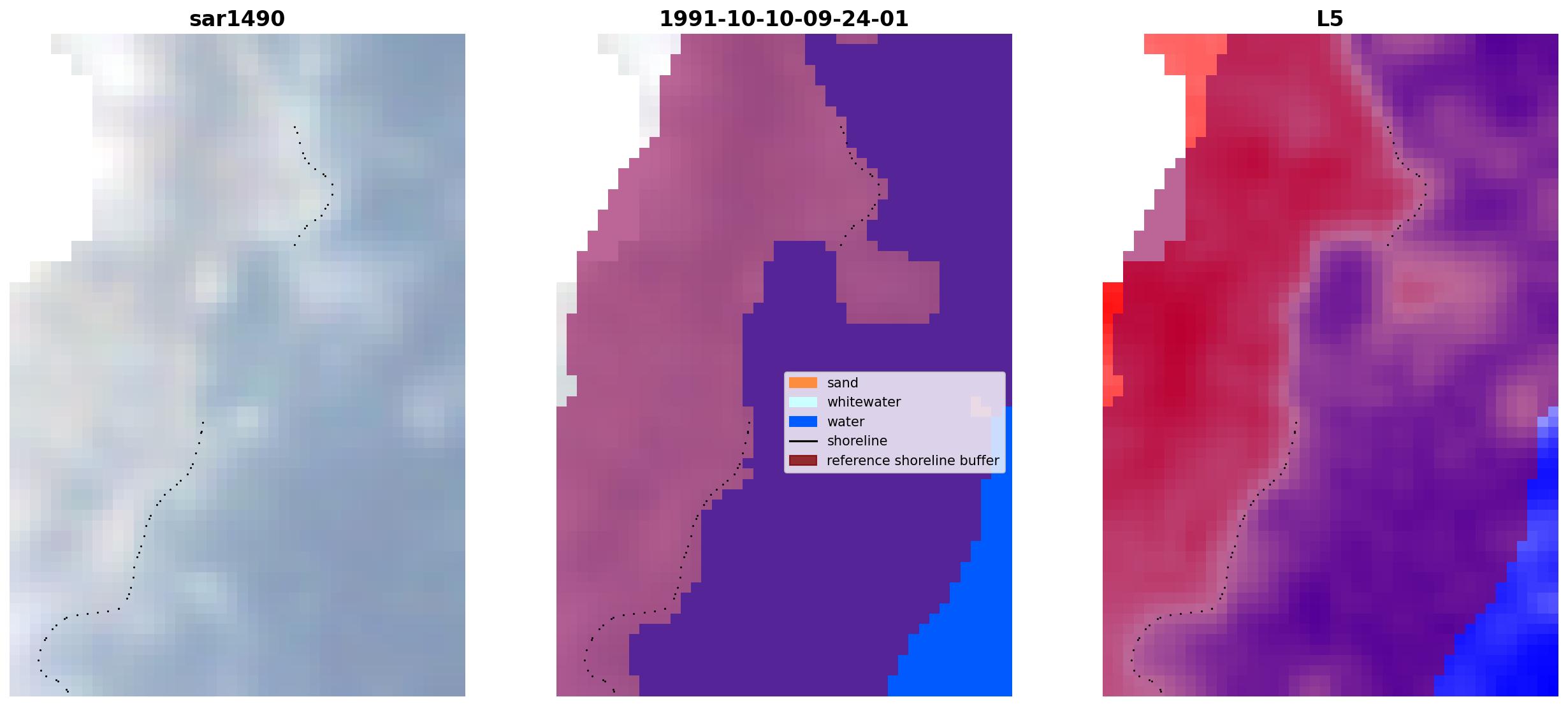 sar1490

1991-10-10-09-24-01

sand
whitewater
water
shoreline
reference shoreline buffer

L5